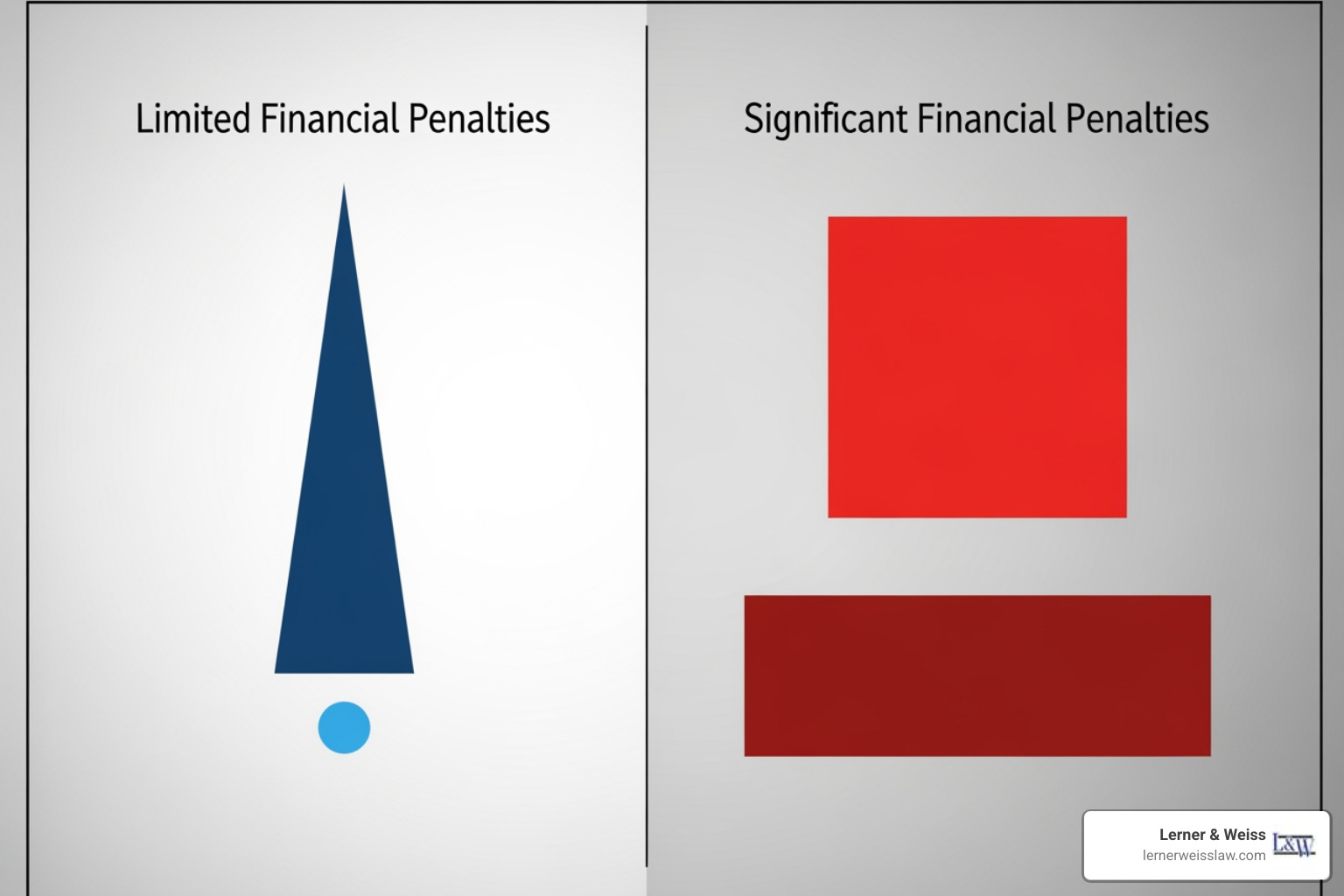 Limited Financial Penalties

Significant Financial Penalties

Lerner & Weiss
lernerweisslaw.com
L&W